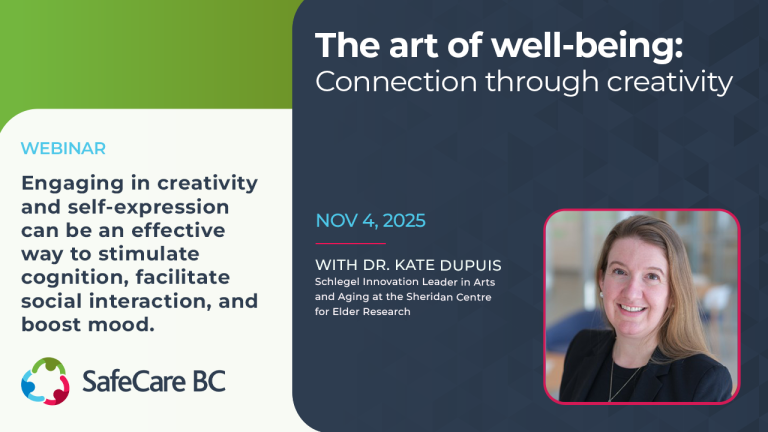 WEBINAR

Engaging in creativity and self-expression can be an effective way to stimulate cognition, facilitate social interaction, and boost mood.

SafeCare BC

The art of well-being:
Connection through creativity

NOV 4, 2025

WITH DR. KATE DUPUIS
Schlegel Innovation Leader in Arts and Aging at the Sheridan Centre for Elder Research